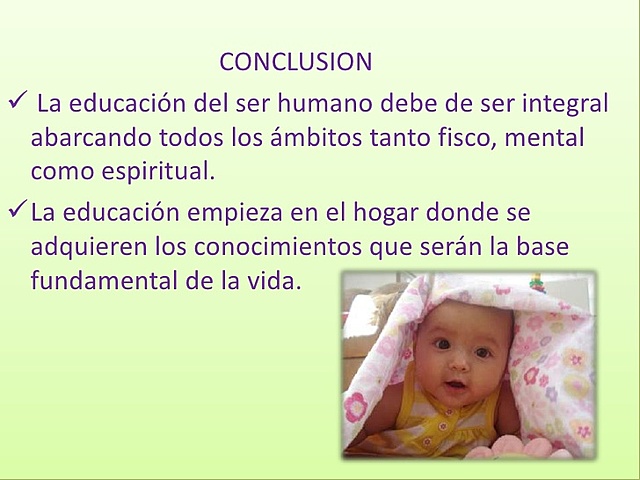 CONCLUSION

✓ La educación del ser humano debe de ser integral abarcando todos los ámbitos tanto fisco, mental como espiritual.

✓ La educación empieza en el hogar donde se adquieren los conocimientos que serán la base fundamental de la vida.